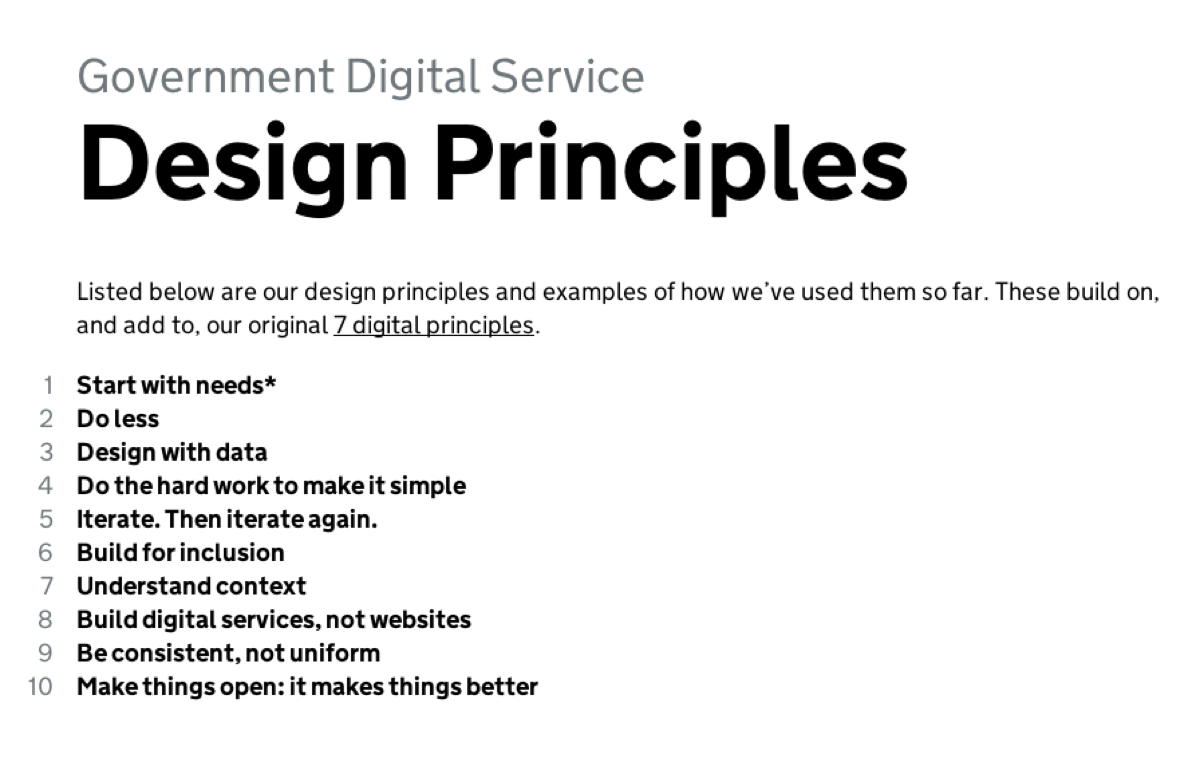 Government Digital Service

Design Principles

Listed below are our design principles and examples of how we've used them so far. These build on, and add to, our original 7 digital principles.

1 Start with needs*
2 Do less
3 Design with data
4 Do the hard work to make it simple
5 Iterate. Then iterate again.
6 Build for inclusion
7 Understand context
8 Build digital services, not websites
9 Be consistent, not uniform
10 Make things open: it makes things better